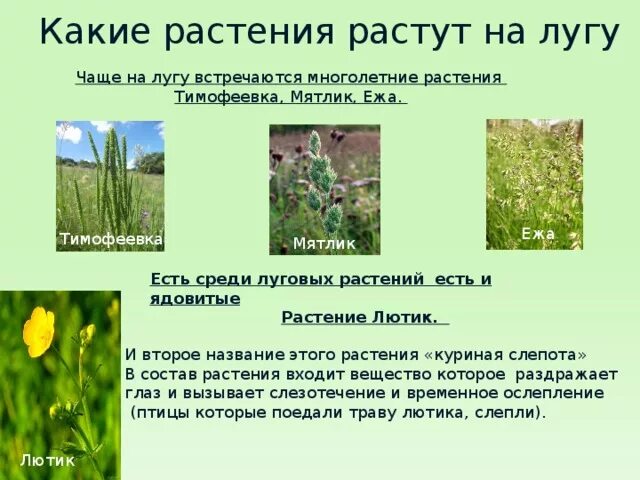 Какие растения растут на лугу

Чаще на лугу встречаются многолетние растения Тимофеевка, Мятлик, Ежа.

Тимофеевка

Мятлик

Ежа

Есть среди луговых растений есть и ядовитые

Растение Лютик.

И второе название этого растения «куриная слепота»
В состав растения входит вещество которое раздражает глаз и вызывает слезотечение и временное ослепление
(птицы которые поедали траву лютика, слепли).

Лютик